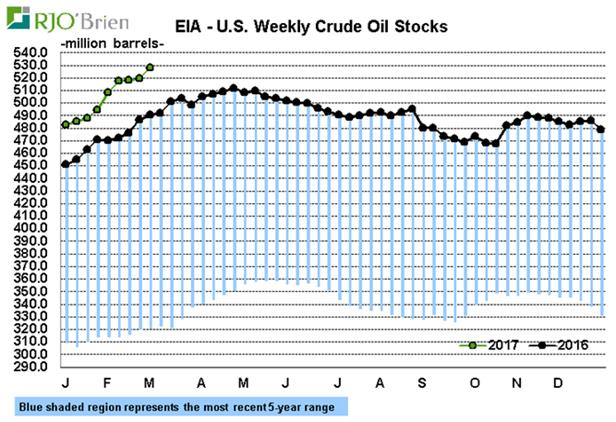 RJO'Brien

EIA - U.S. Weekly Crude Oil Stocks

-million barrels-

540.0
530.0
520.0
510.0
500.0
490.0
480.0
470.0
460.0
450.0
440.0
430.0
420.0
410.0
400.0
390.0
380.0
370.0
360.0
350.0
340.0
330.0
320.0
310.0
300.0
290.0

2017 2016

J F M A M J J A S O N D

Blue shaded region represents the most recent 5-year range